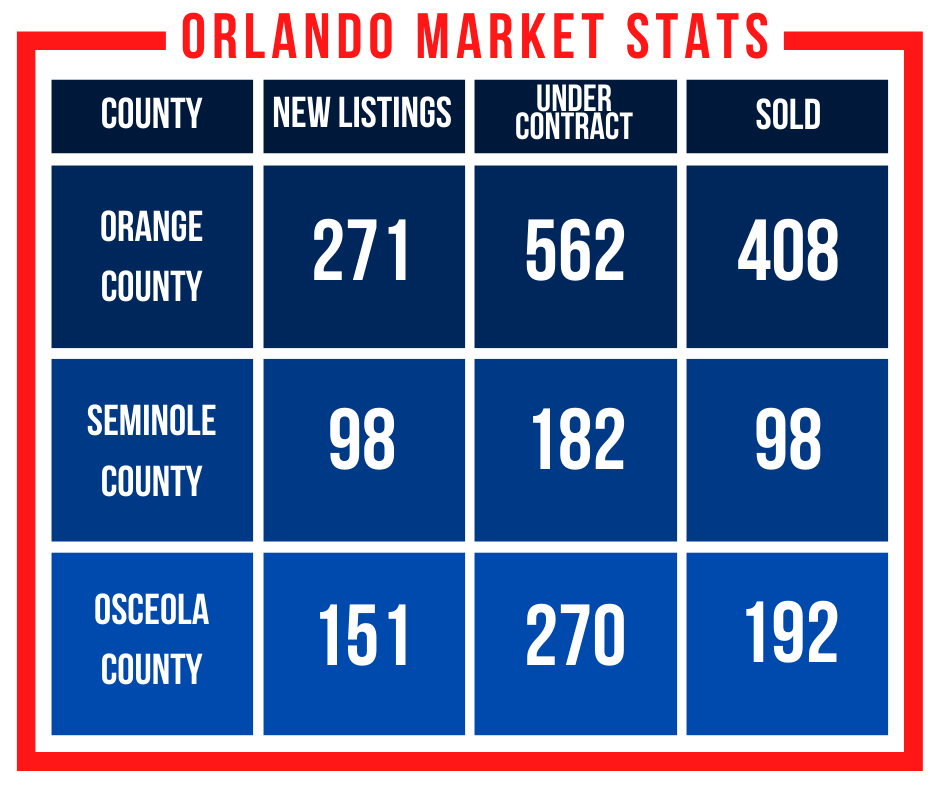 ORLANDO MARKET STATS

| COUNTY | NEW LISTINGS | UNDER CONTRACT | SOLD |
|---|---|---|---|
| ORANGE COUNTY | 271 | 562 | 408 |
| SEMINOLE COUNTY | 98 | 182 | 98 |
| OSCEOLA COUNTY | 151 | 270 | 192 |